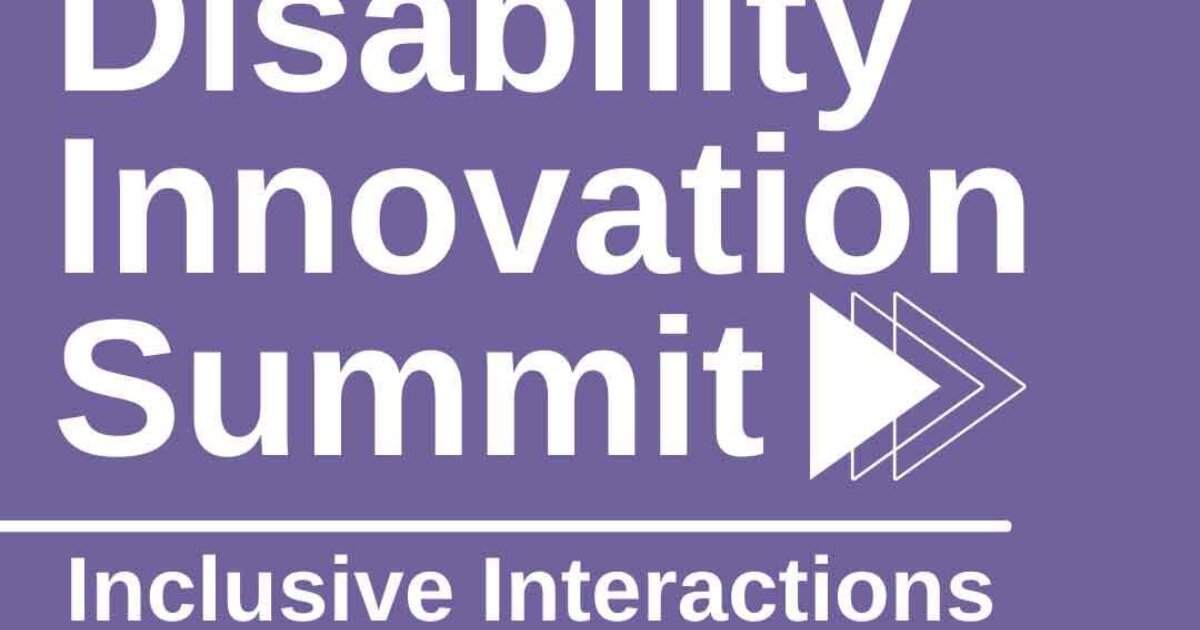 Disability Innovation Summit

Inclusive Interactions